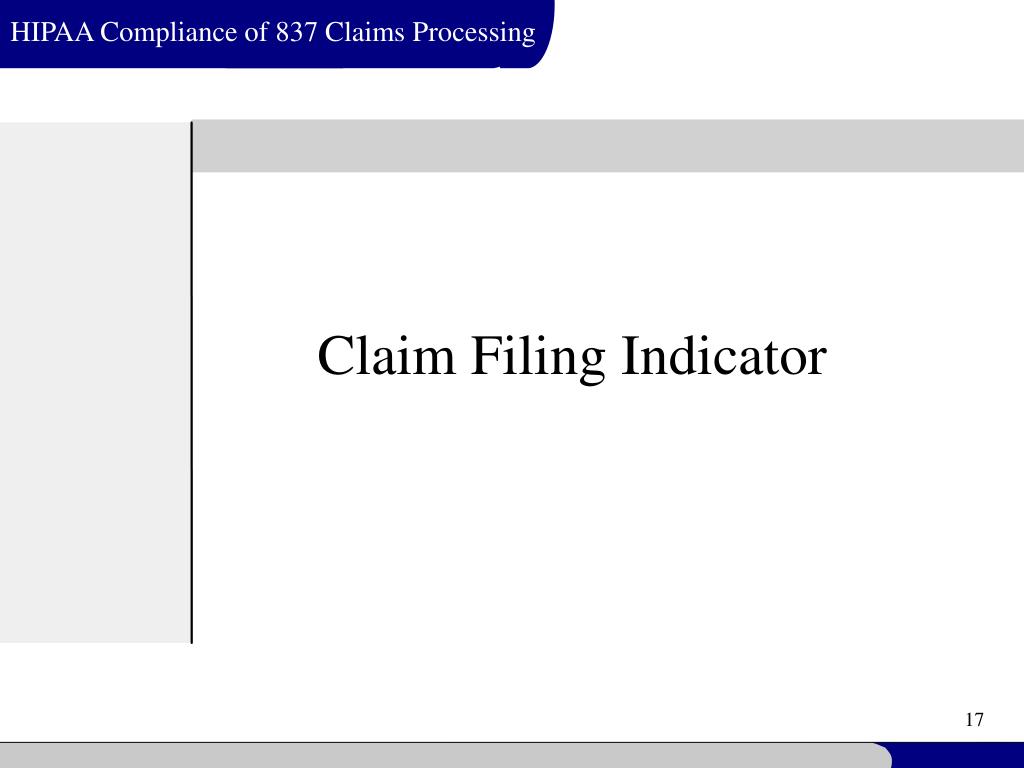 HIPAA Compliance of 837 Claims Processing

Claim Filing Indicator

17